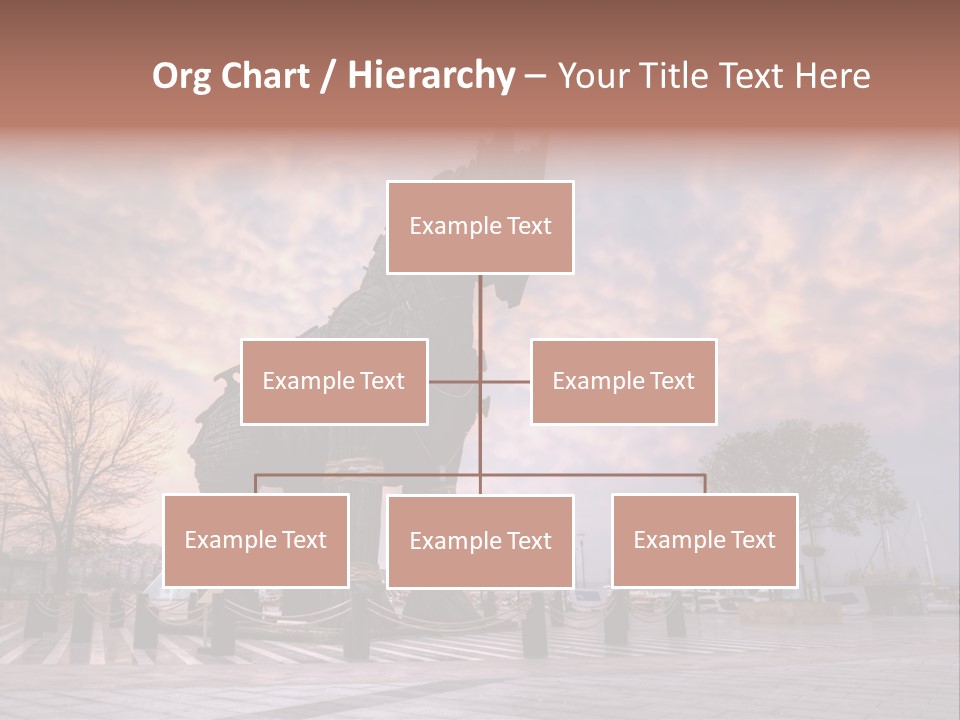 Org Chart / Hierarchy – Your Title Text Here

Example Text

Example Text

Example Text

Example Text

Example Text

Example Text